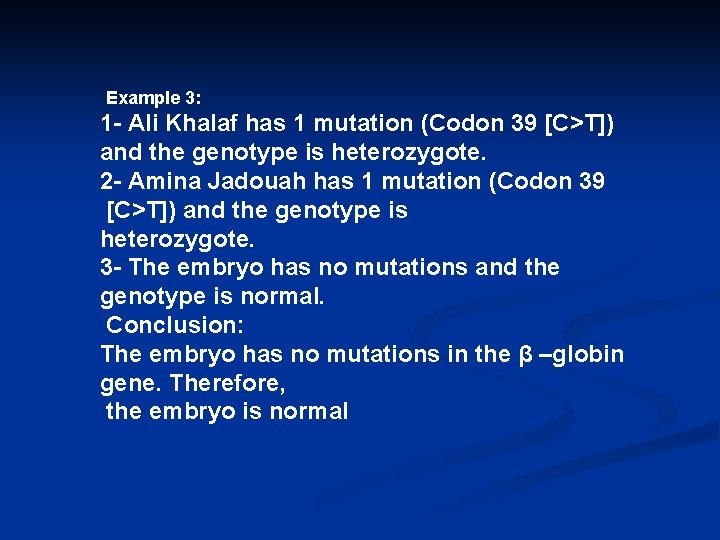 Example 3:
1- Ali Khalaf has 1 mutation (Codon 39 [C>T]) and the genotype is heterozygote.
2- Amina Jadouah has 1 mutation (Codon 39 [C>T]) and the genotype is heterozygote.
3- The embryo has no mutations and the genotype is normal.
Conclusion:
The embryo has no mutations in the β –globin gene. Therefore,
the embryo is normal